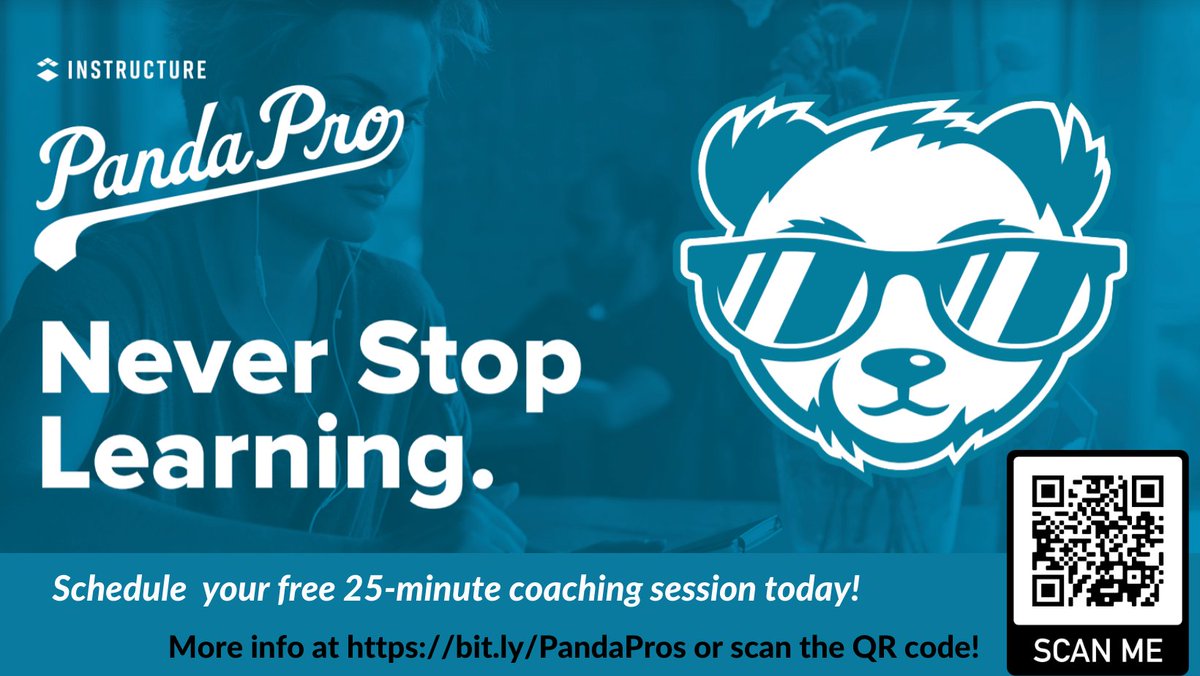 INSTRUCTURE

Panda Pro

Never Stop Learning.

Schedule your free 25-minute coaching session today!

More info at https://bit.ly/PandaPros or scan the QR code!

SCAN ME